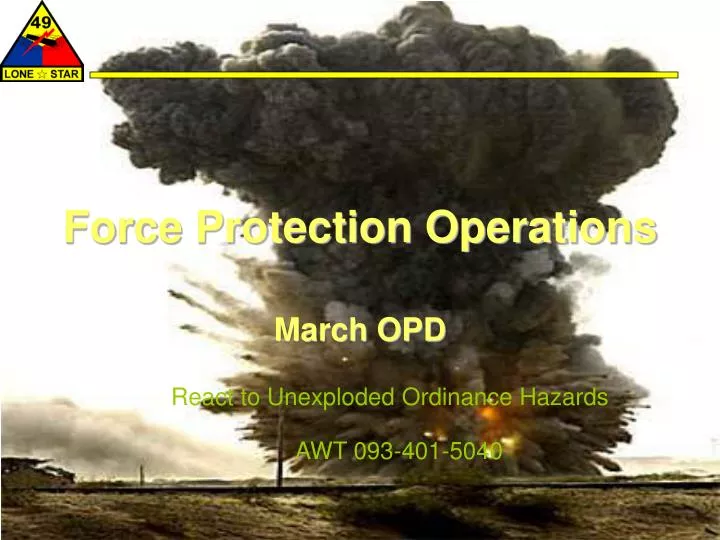 49
LONE ☆ STAR

Force Protection Operations

March OPD

React to Unexploded Ordinance Hazards

AWT 093-401-5040